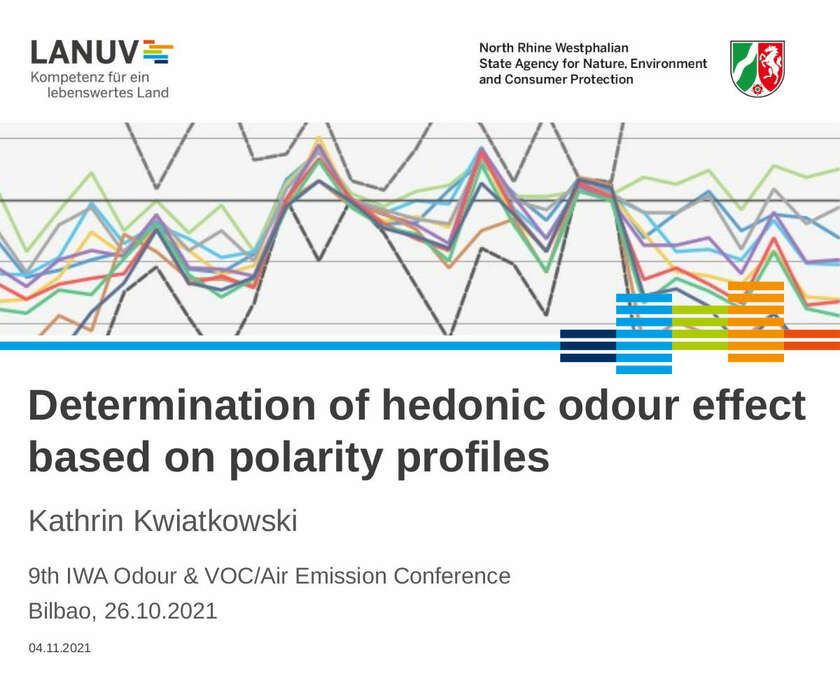 LANUV
Kompetenz für ein lebenswertes Land

North Rhine Westphalian
State Agency for Nature, Environment and Consumer Protection

Determination of hedonic odour effect based on polarity profiles

Kathrin Kwiatkowski

9th IWA Odour & VOC/Air Emission Conference
Bilbao, 26.10.2021

04.11.2021